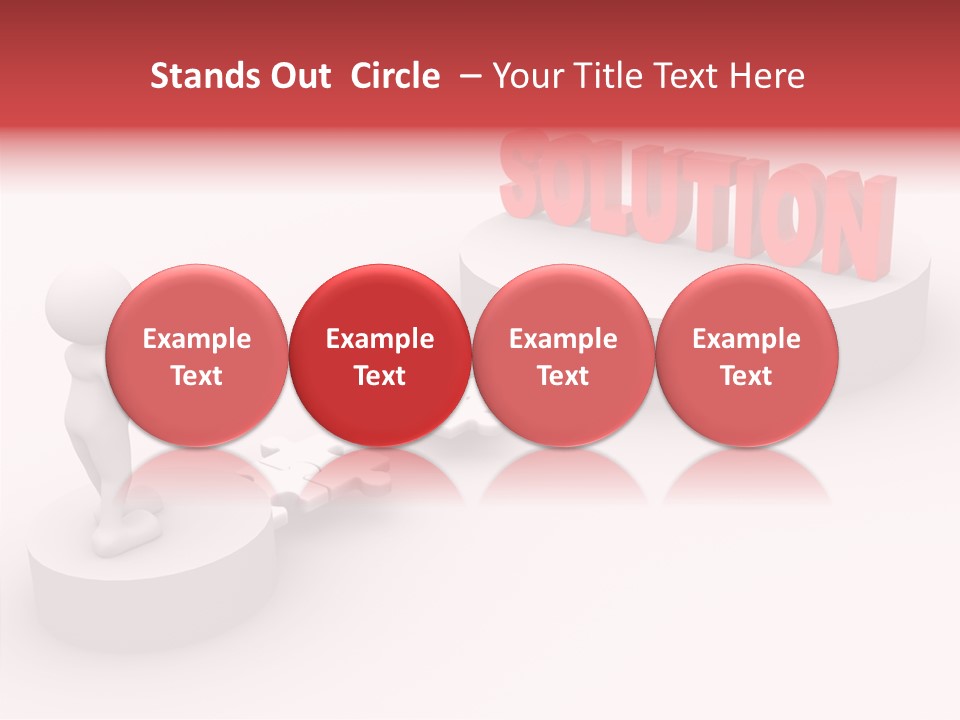 Stands Out Circle – Your Title Text Here

SOLUTION

Example Text

Example Text

Example Text

Example Text